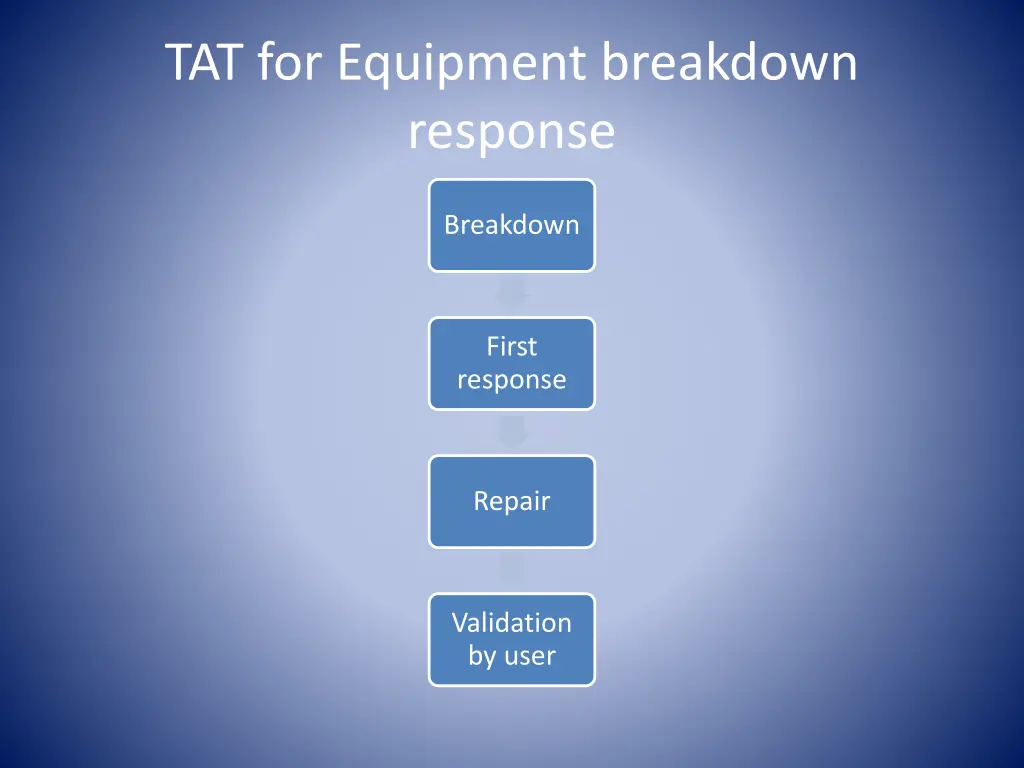 TAT for Equipment breakdown response

Breakdown

First response

Repair

Validation by user